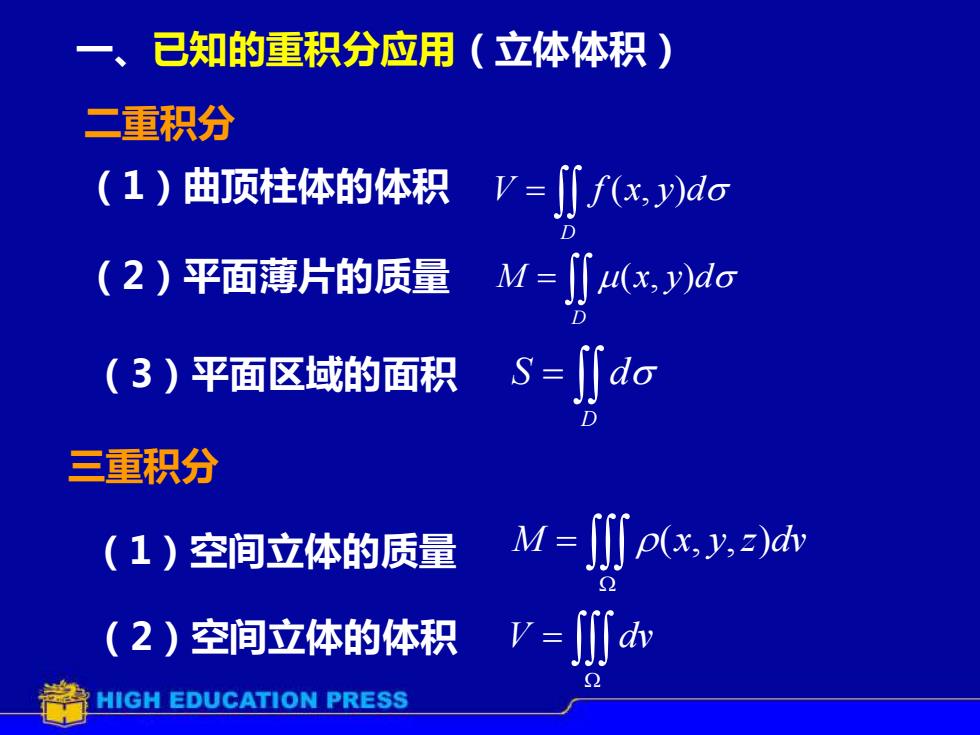 一、已知的重积分应用（立体体积）

二重积分

（1）曲顶柱体的体积 $V=\iint_D f(x,y)d\sigma$

（2）平面薄片的质量 $M=\iint_D \mu(x,y)d\sigma$

（3）平面区域的面积 $S=\iint_D d\sigma$

三重积分

（1）空间立体的质量 $M=\iiint_\Omega \rho(x,y,z)dv$

（2）空间立体的体积 $V=\iiint_\Omega dv$

HIGH EDUCATION PRESS